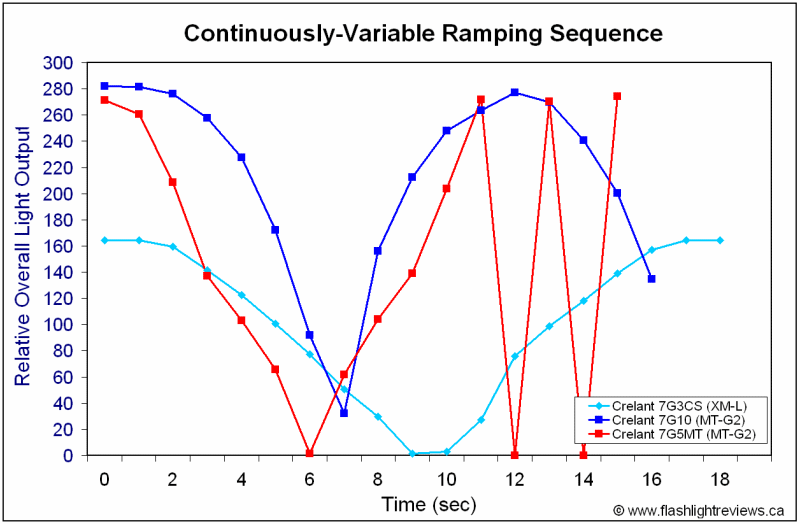 Continuously-Variable Ramping Sequence

Relative Overall Light Output

300
280
260
240
220
200
180
160
140
120
100
80
60
40
20
0

0 2 4 6 8 10 12 14 16 18

Time (sec)

Crelant 7G3CS (XM-L)
Crelant 7G10 (MT-G2)
Crelant 7G5MT (MT-G2)

© www.flashlightreviews.ca